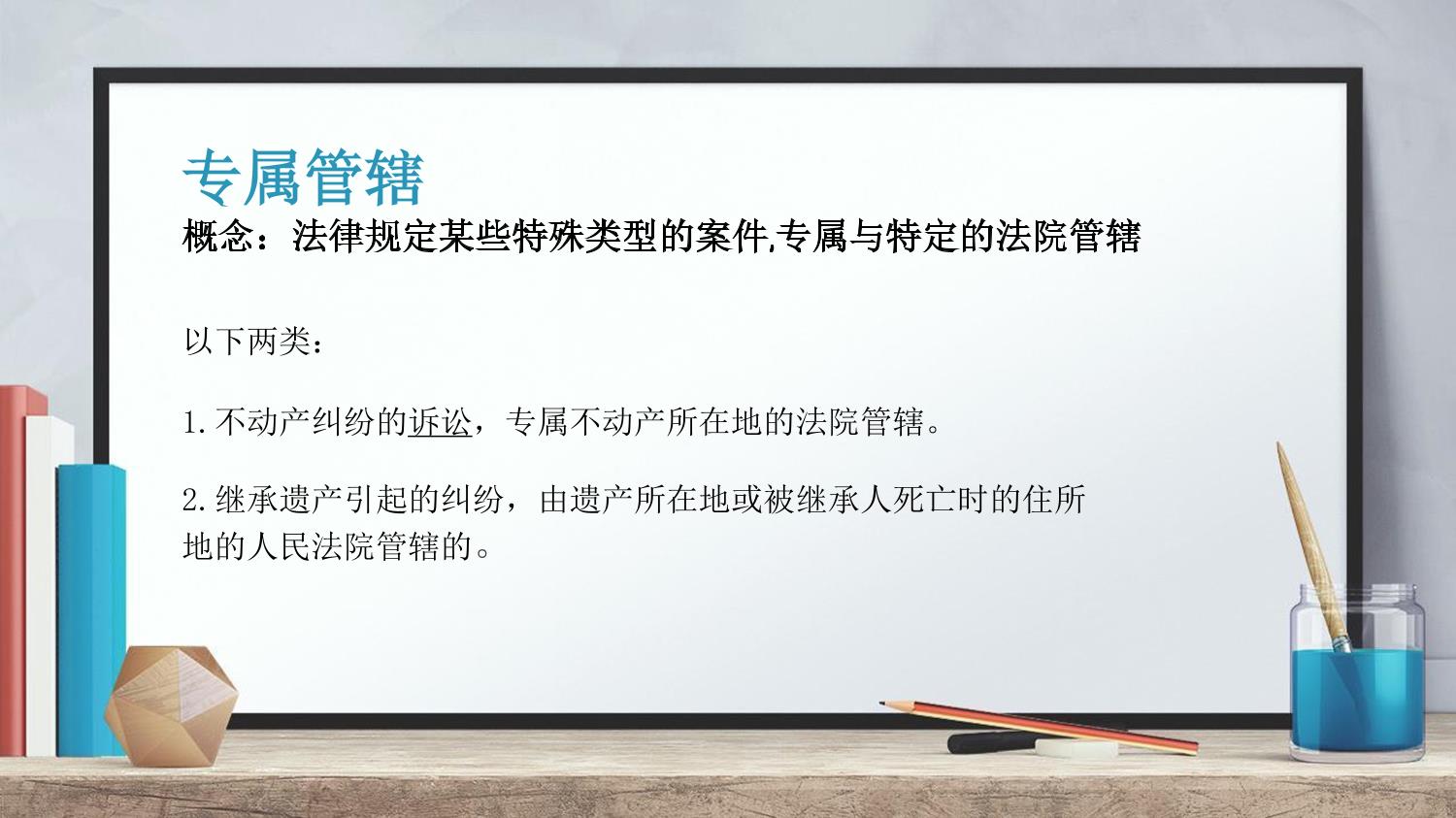 专属管辖

概念：法律规定某些特殊类型的案件,专属与特定的法院管辖

以下两类：

1.不动产纠纷的诉讼，专属不动产所在地的法院管辖。

2.继承遗产引起的纠纷，由遗产所在地或被继承人死亡时的住所地的人民法院管辖的。